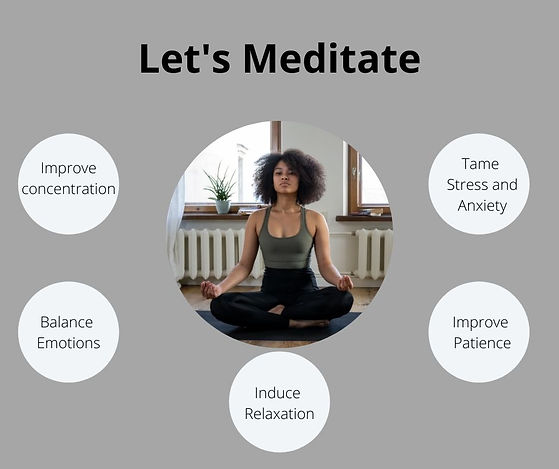 Let's Meditate

Improve concentration

Tame Stress and Anxiety

Balance Emotions

Improve Patience

Induce Relaxation